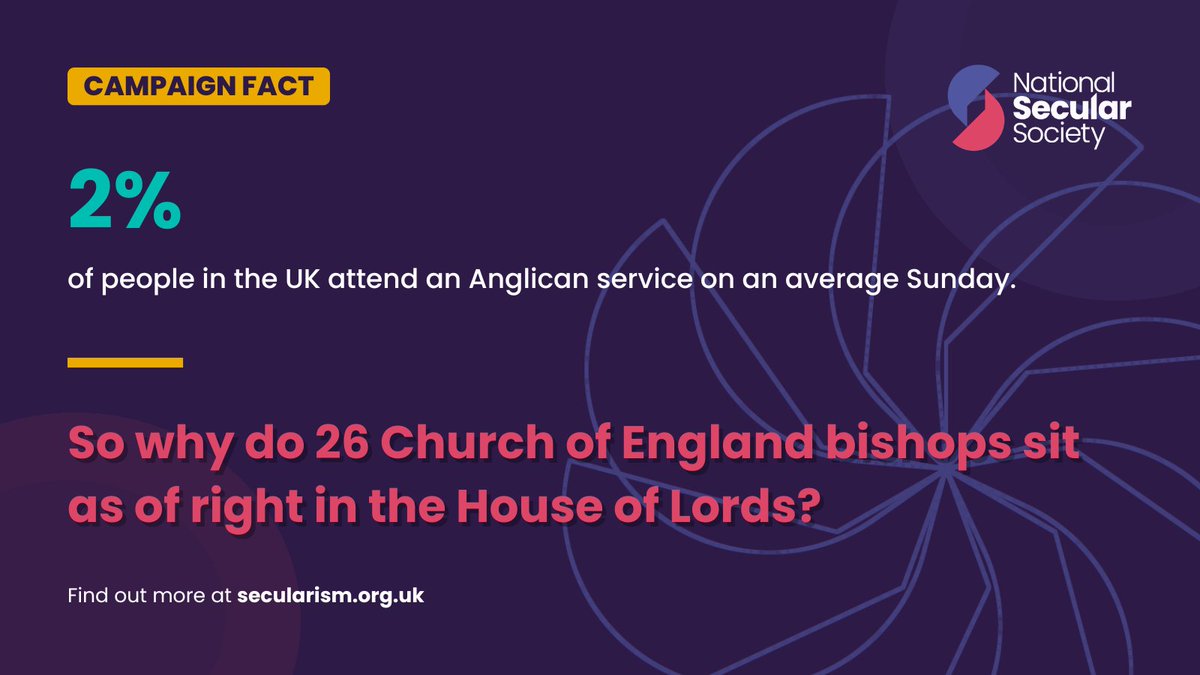 CAMPAIGN FACT

National Secular Society

2%

of people in the UK attend an Anglican service on an average Sunday.

So why do 26 Church of England bishops sit as of right in the House of Lords?

Find out more at secularism.org.uk